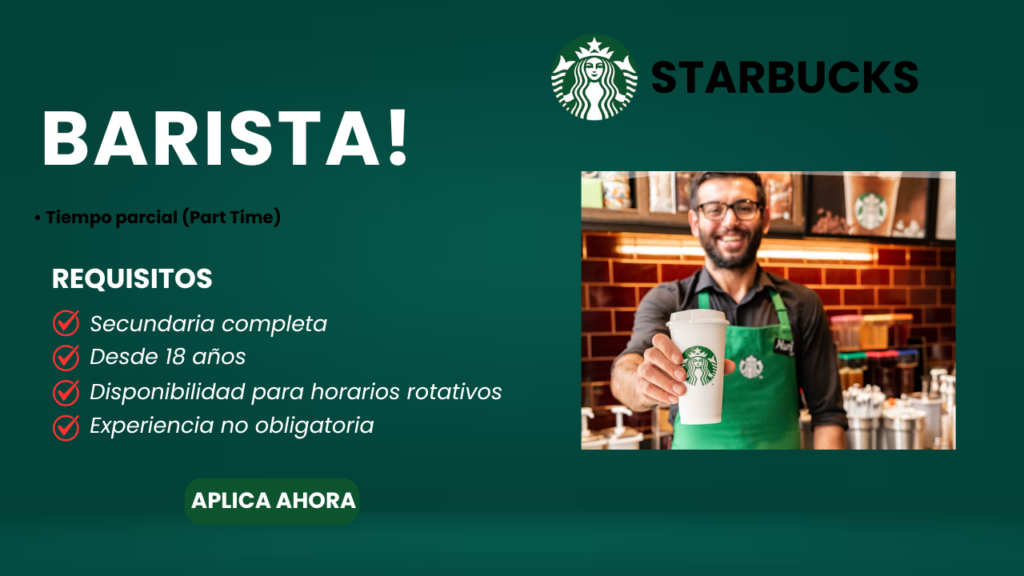 STARBUCKS

BARISTA!

• Tiempo parcial (Part Time)

REQUISITOS

Secundaria completa
Desde 18 años
Disponibilidad para horarios rotativos
Experiencia no obligatoria

APLICA AHORA